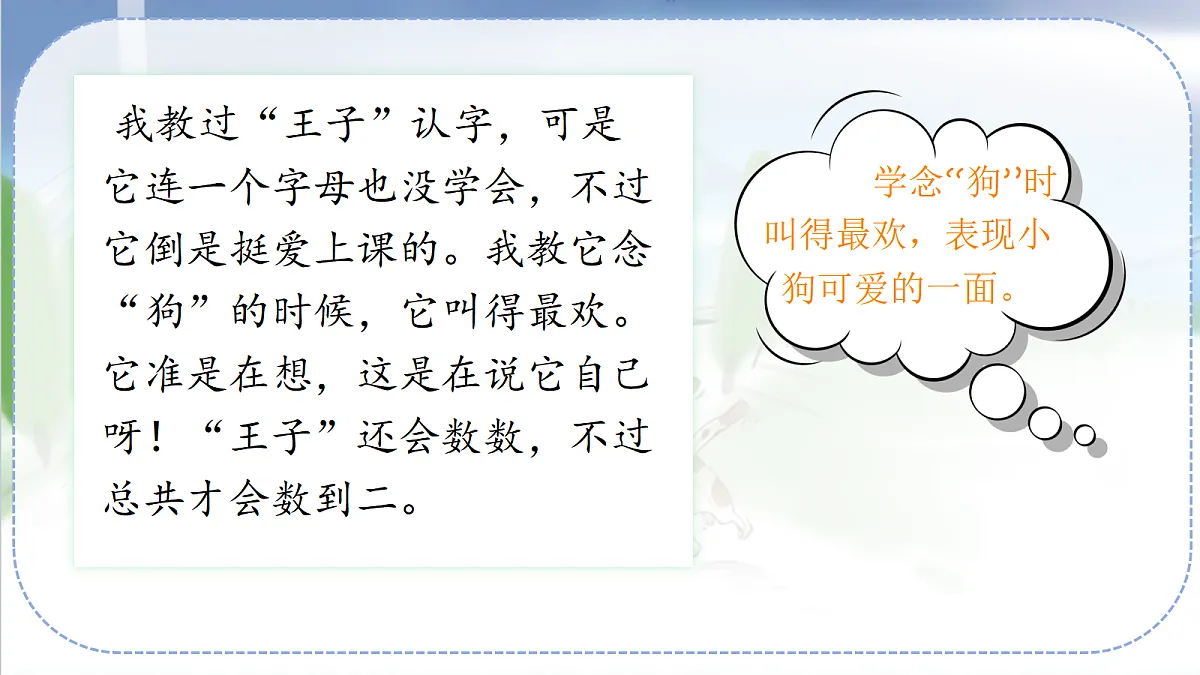 我教过“王子”认字，可是它连一个字母也没学会，不过它倒是挺爱上课的。我教它念“狗”的时候，它叫得最欢。它准是在想，这是在说它自己呀！“王子”还会数数，不过总共才会数到二。

学念“狗”时叫得最欢，表现小狗可爱的一面。